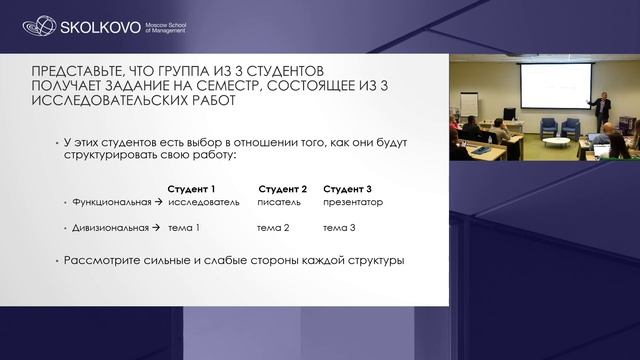 SKOLKOVO Moscow School of Management

ПРЕДСТАВЬТЕ, ЧТО ГРУППА ИЗ 3 СТУДЕНТОВ ПОЛУЧАЕТ ЗАДАНИЕ НА СЕМЕСТР, СОСТОЯЩЕЕ ИЗ 3 ИССЛЕДОВАТЕЛЬСКИХ РАБОТ

• У этих студентов есть выбор в отношении того, как они будут структурировать свою работу:

| | Студент 1 | Студент 2 | Студент 3 |
|---|---|---|---|
| • Функциональная → | исследователь | писатель | презентатор |
| • Дивизиональная → | тема 1 | тема 2 | тема 3 |

• Рассмотрите сильные и слабые стороны каждой структуры